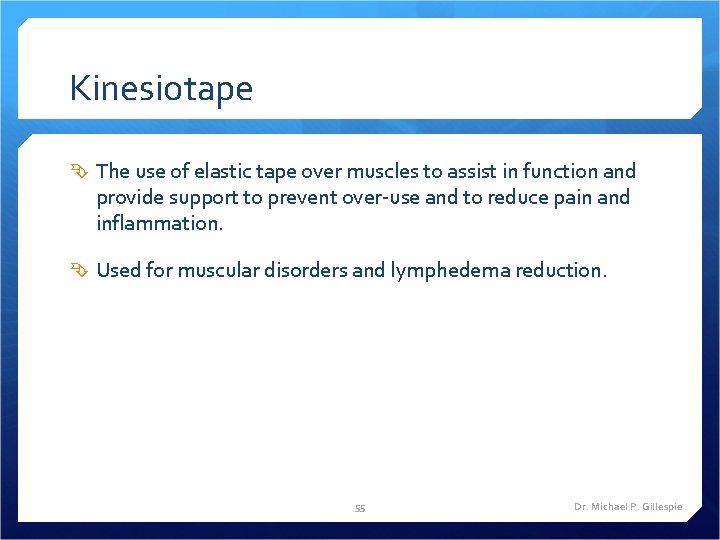 Kinesiotape

The use of elastic tape over muscles to assist in function and provide support to prevent over-use and to reduce pain and inflammation.

Used for muscular disorders and lymphedema reduction.

55

Dr. Michael P. Gillespie